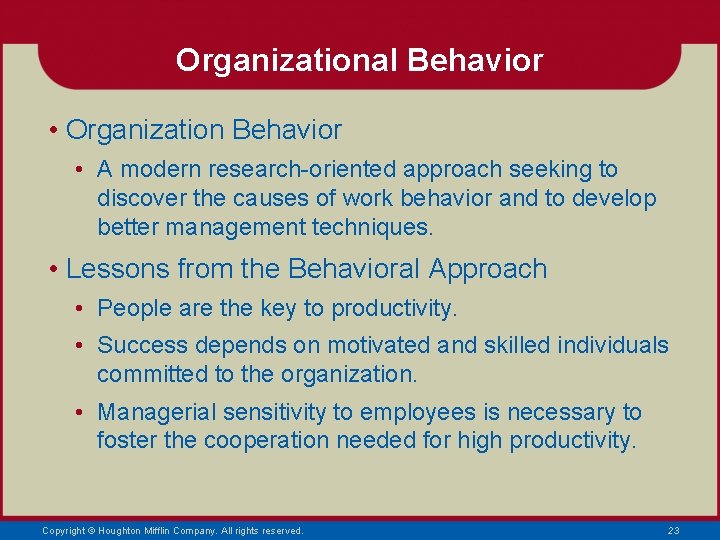 Organizational Behavior

• Organization Behavior

• A modern research-oriented approach seeking to discover the causes of work behavior and to develop better management techniques.

• Lessons from the Behavioral Approach

• People are the key to productivity.

• Success depends on motivated and skilled individuals committed to the organization.

• Managerial sensitivity to employees is necessary to foster the cooperation needed for high productivity.

Copyright © Houghton Mifflin Company. All rights reserved.

23